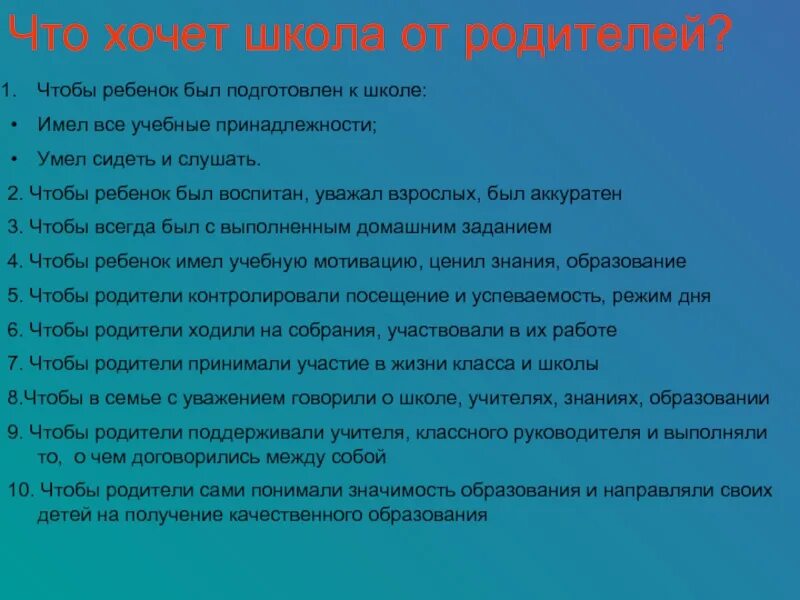 Что хочет школа от родителей?

1. Чтобы ребенок был подготовлен к школе:
• Имел все учебные принадлежности;
• Умел сидеть и слушать.

2. Чтобы ребенок был воспитан, уважал взрослых, был аккуратен

3. Чтобы всегда был с выполненным домашним заданием

4. Чтобы ребенок имел учебную мотивацию, ценил знания, образование

5. Чтобы родители контролировали посещение и успеваемость, режим дня

6. Чтобы родители ходили на собрания, участвовали в их работе

7. Чтобы родители принимали участие в жизни класса и школы

8.Чтобы в семье с уважением говорили о школе, учителях, знаниях, образовании

9. Чтобы родители поддерживали учителя, классного руководителя и выполняли то, о чем договорились между собой

10. Чтобы родители сами понимали значимость образования и направляли своих детей на получение качественного образования